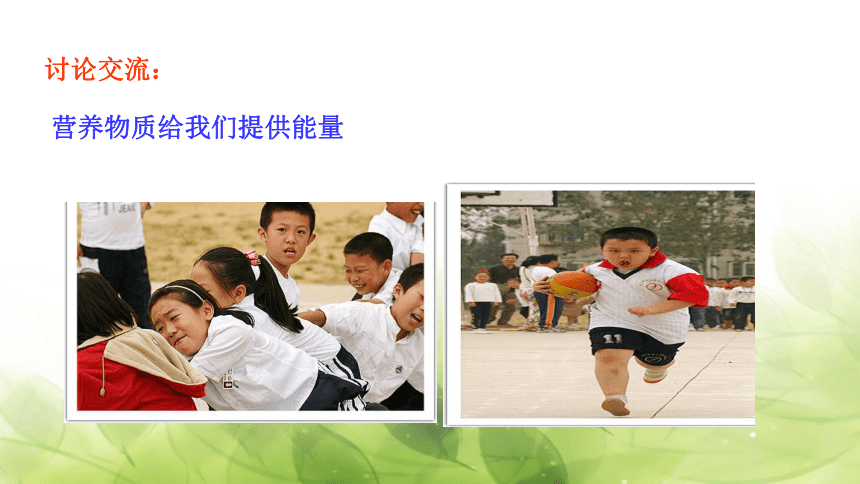 讨论交流：

营养物质给我们提供能量